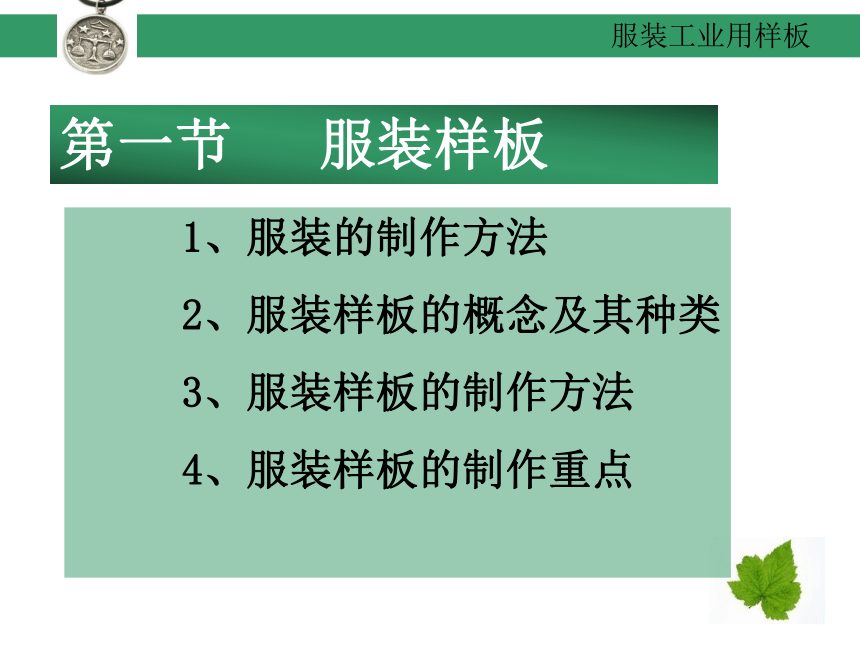 服装工业用样板

第一节　服装样板

1、服装的制作方法

2、服装样板的概念及其种类

3、服装样板的制作方法

4、服装样板的制作重点